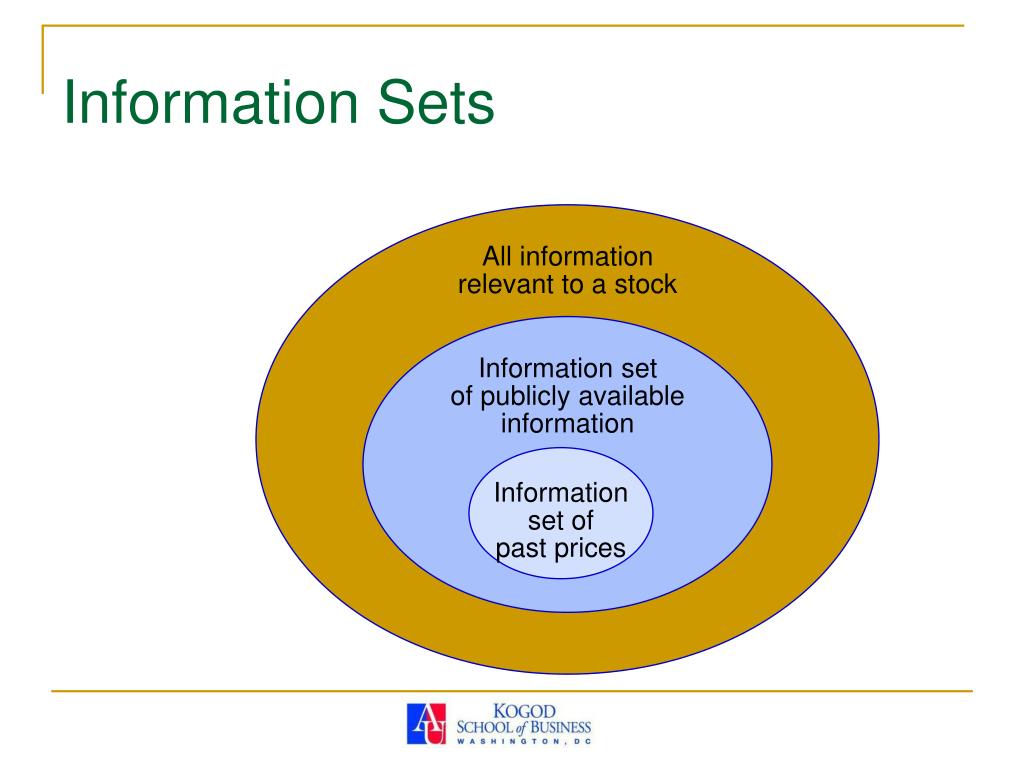 Information Sets

All information relevant to a stock

Information set of publicly available information

Information set of past prices

AU
KOGOD
SCHOOL of BUSINESS
WASHINGTON, DC